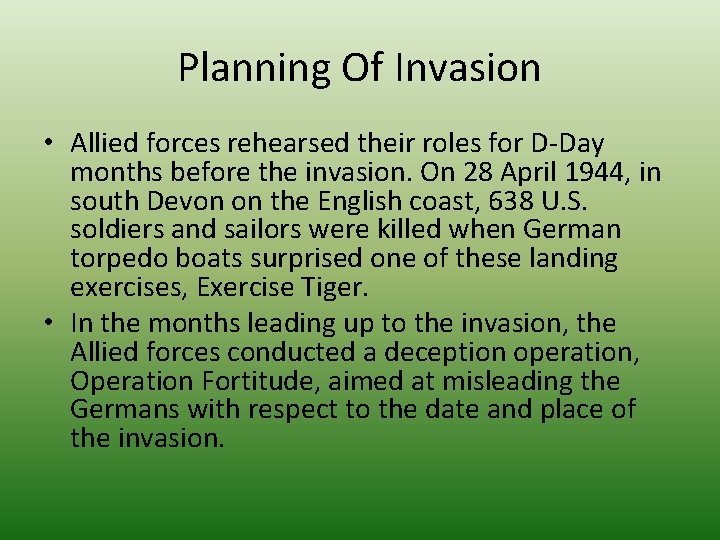 Planning Of Invasion

• Allied forces rehearsed their roles for D-Day months before the invasion. On 28 April 1944, in south Devon on the English coast, 638 U.S. soldiers and sailors were killed when German torpedo boats surprised one of these landing exercises, Exercise Tiger.

• In the months leading up to the invasion, the Allied forces conducted a deception operation, Operation Fortitude, aimed at misleading the Germans with respect to the date and place of the invasion.